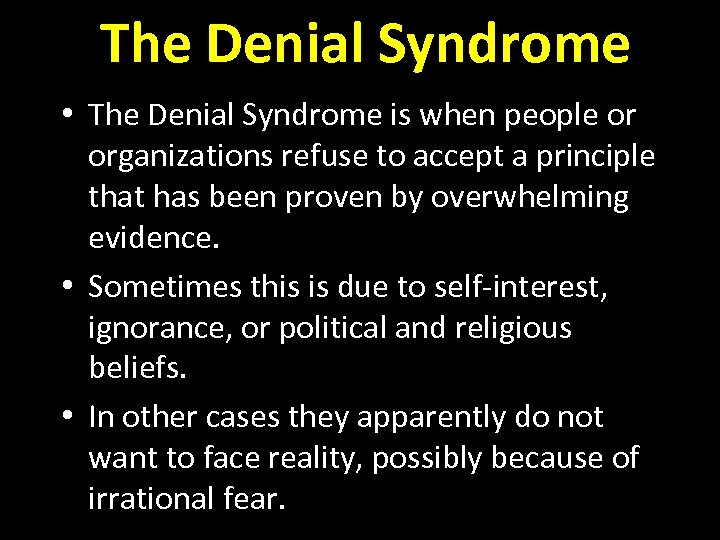 The Denial Syndrome

• The Denial Syndrome is when people or organizations refuse to accept a principle that has been proven by overwhelming evidence.

• Sometimes this is due to self-interest, ignorance, or political and religious beliefs.

• In other cases they apparently do not want to face reality, possibly because of irrational fear.